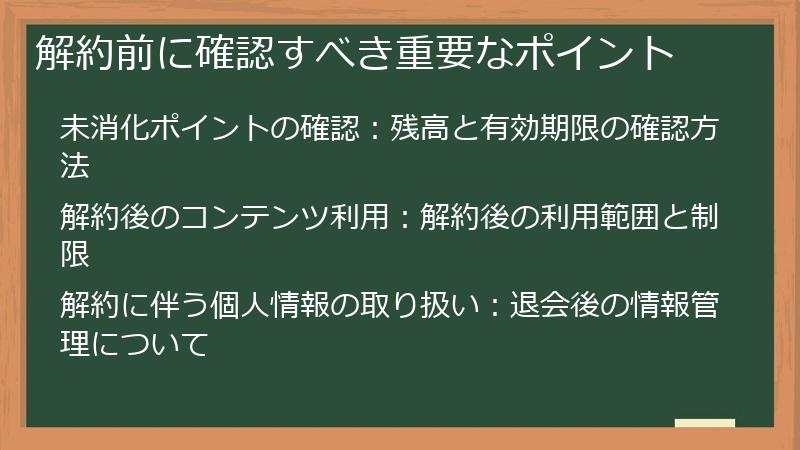 解約前に確認すべき重要なポイント

未消化ポイントの確認：残高と有効期限の確認方法

解約後のコンテンツ利用：解約後の利用範囲と制限

解約に伴う個人情報の取り扱い：退会後の情報管理について